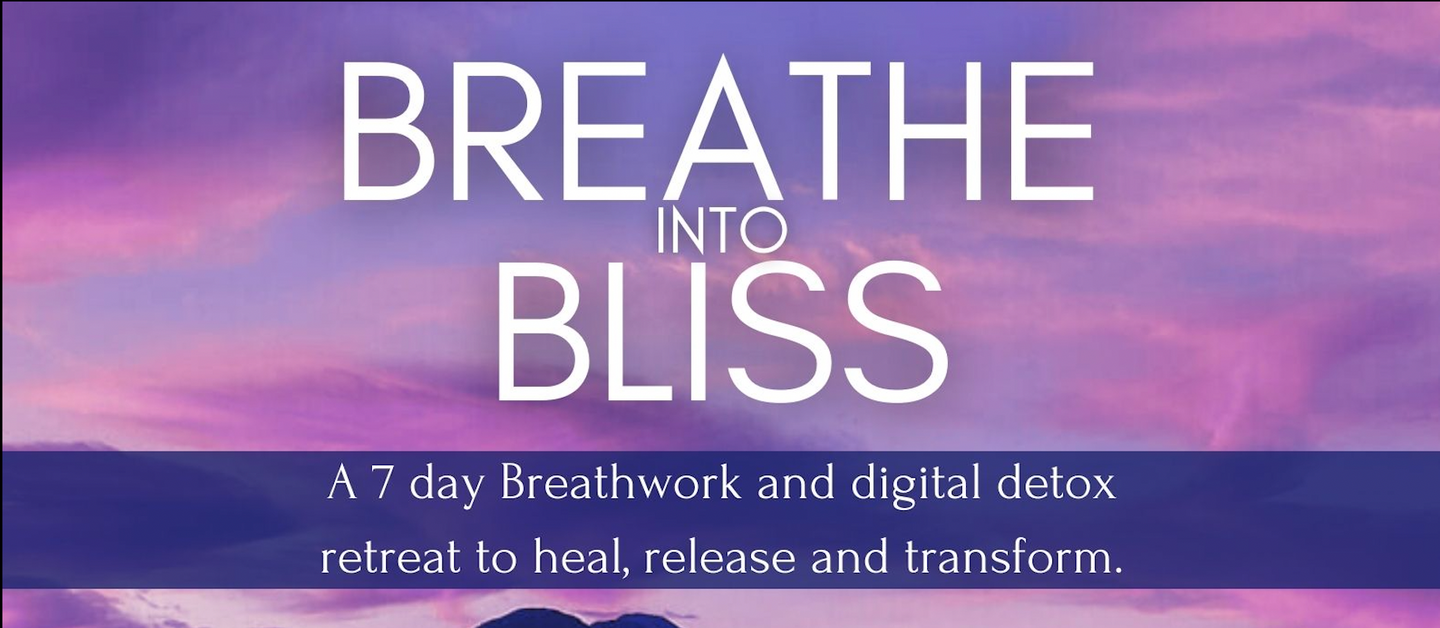 BREATHE
INTO
BLISS

A 7 day Breathwork and digital detox retreat to heal, release and transform.